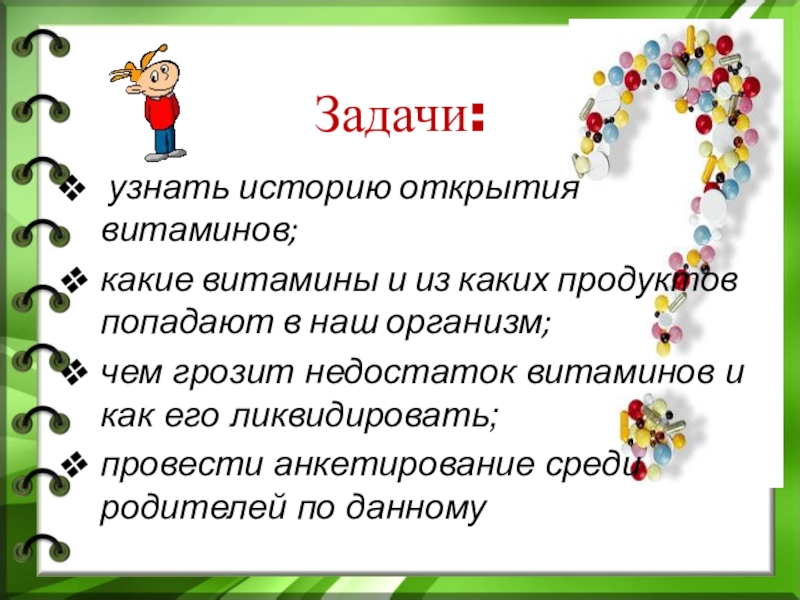 Задачи:

❖ узнать историю открытия витаминов;

❖ какие витамины и из каких продуктов попадают в наш организм;

❖ чем грозит недостаток витаминов и как его ликвидировать;

❖ провести анкетирование среди родителей по данному